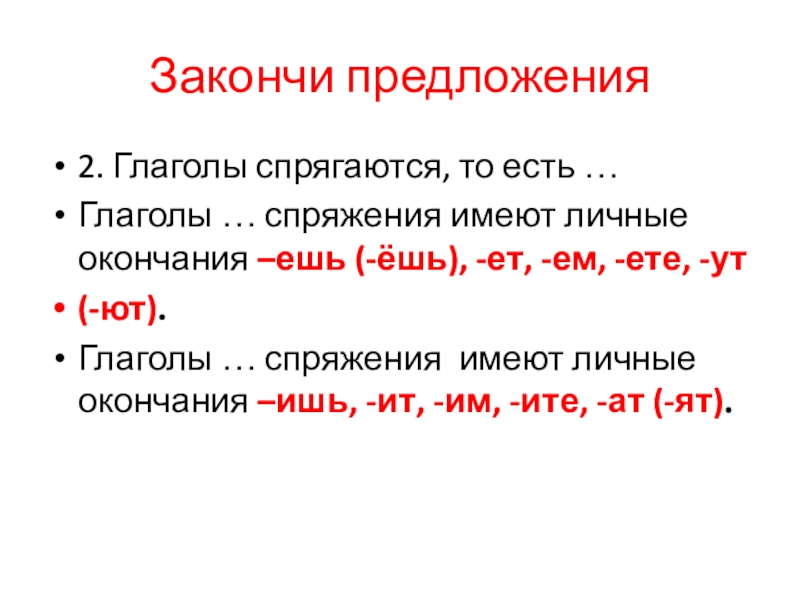 Закончи предложения

• 2. Глаголы спрягаются, то есть …

• Глаголы … спряжения имеют личные окончания –ешь (-ёшь), -ет, -ем, -ете, -ут

• (-ют).

• Глаголы … спряжения имеют личные окончания –ишь, -ит, -им, -ите, -ат (-ят).